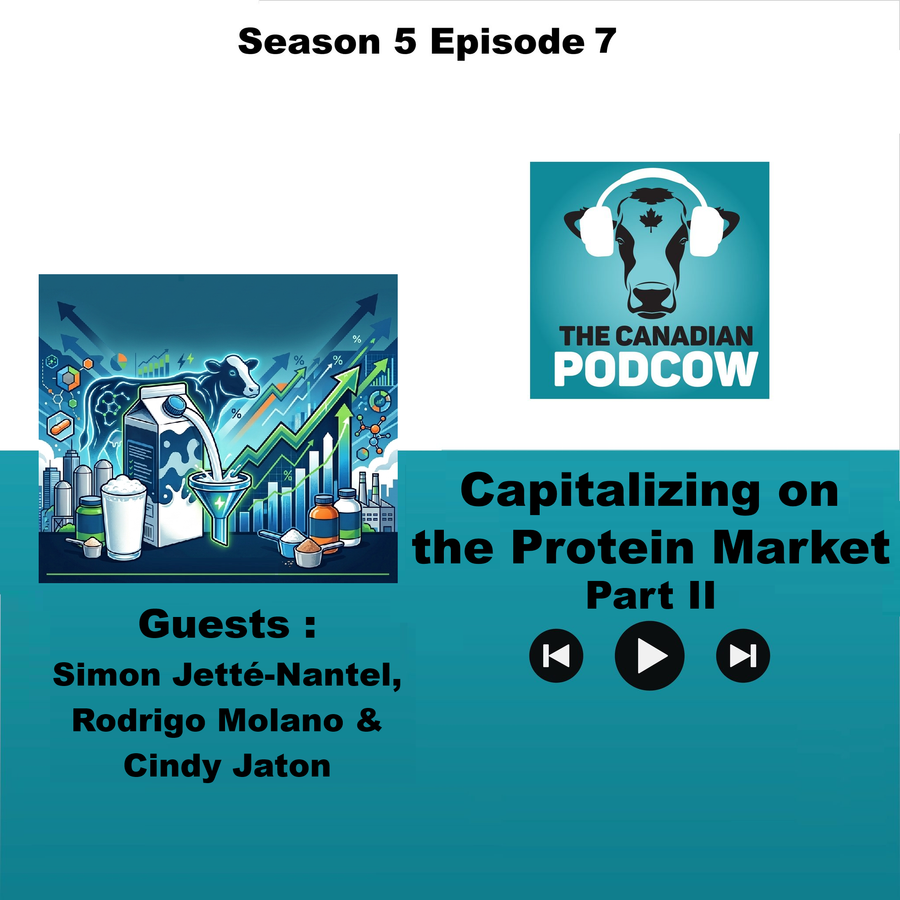 Season 5 Episode 7

THE CANADIAN PODCOW

Capitalizing on the Protein Market
Part II

Guests :
Simon Jetté-Nantel, Rodrigo Molano & Cindy Jaton